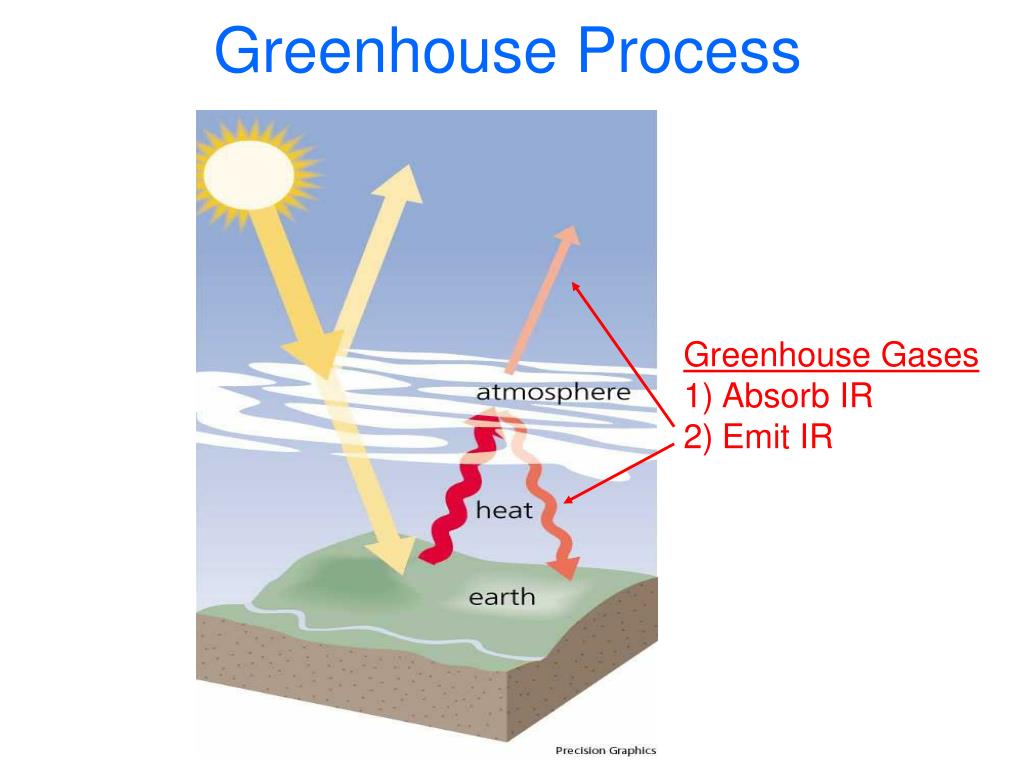 Greenhouse Process

atmosphere

heat

earth

Precision Graphics

Greenhouse Gases
1) Absorb IR
2) Emit IR